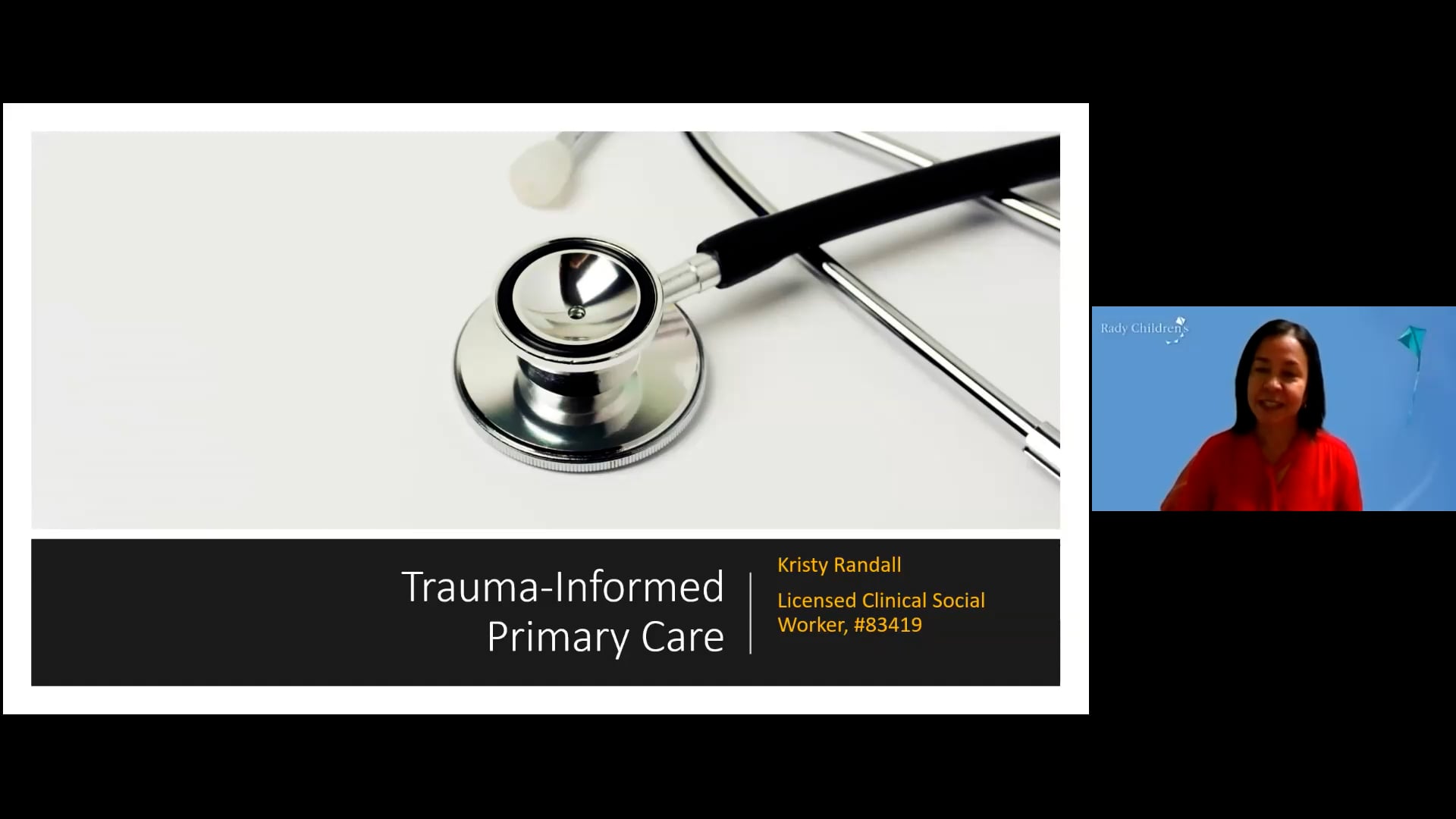 Trauma-Informed Primary Care

Kristy Randall

Licensed Clinical Social Worker, #83419

Rady Children's